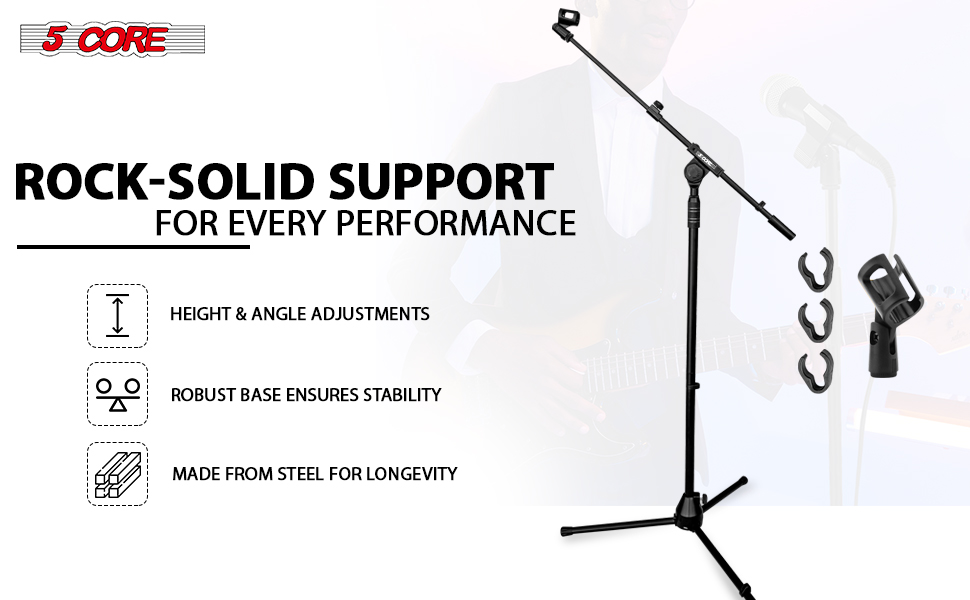 5 CORE

ROCK-SOLID SUPPORT
FOR EVERY PERFORMANCE

HEIGHT & ANGLE ADJUSTMENTS

ROBUST BASE ENSURES STABILITY

MADE FROM STEEL FOR LONGEVITY